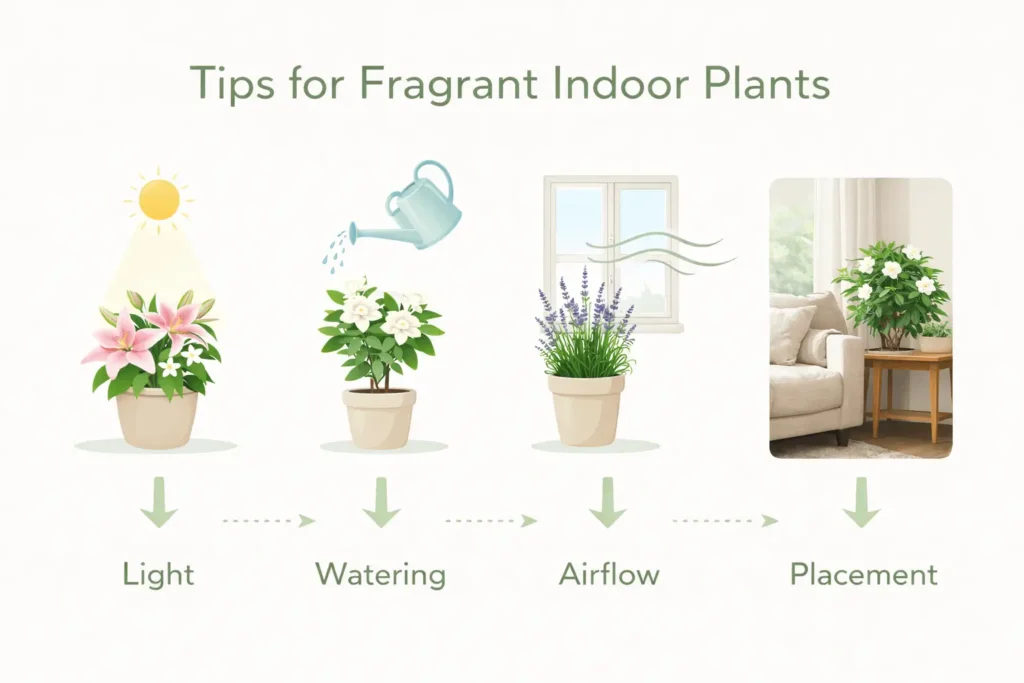 Tips for Fragrant Indoor Plants

Light

Watering

Airflow

Placement